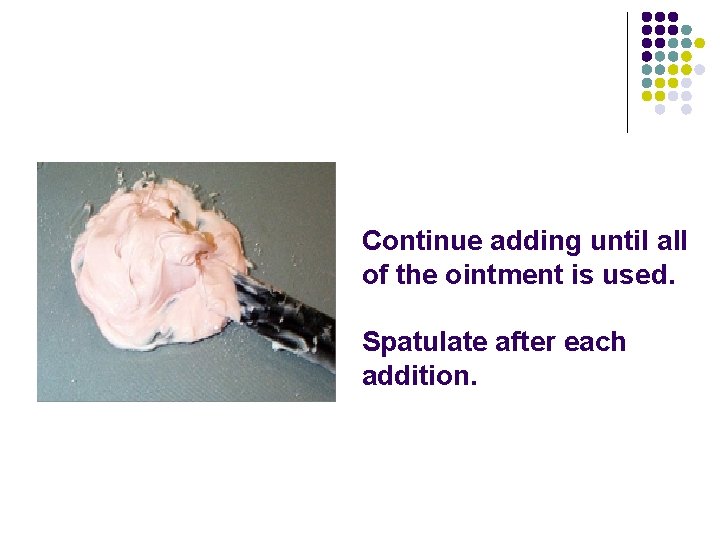 Continue adding until all of the ointment is used.

Spatulate after each addition.